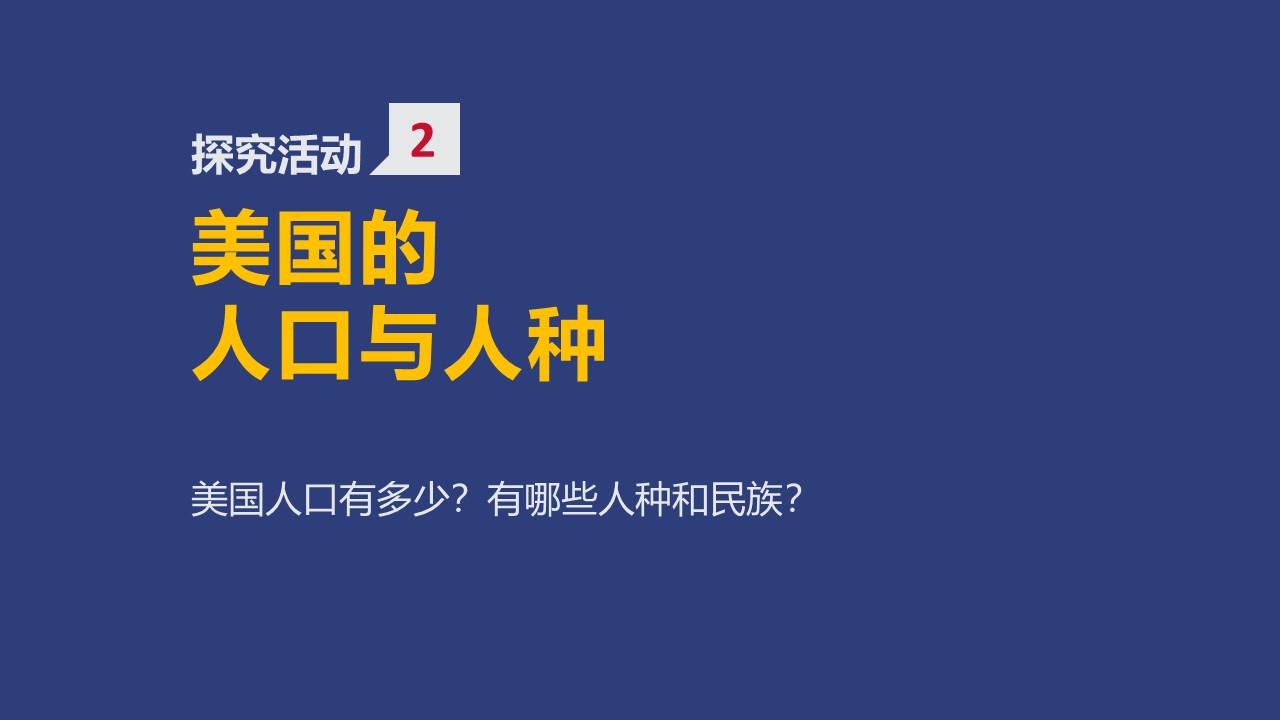 探究活动 2

美国的
人口与人种

美国人口有多少？有哪些人种和民族？